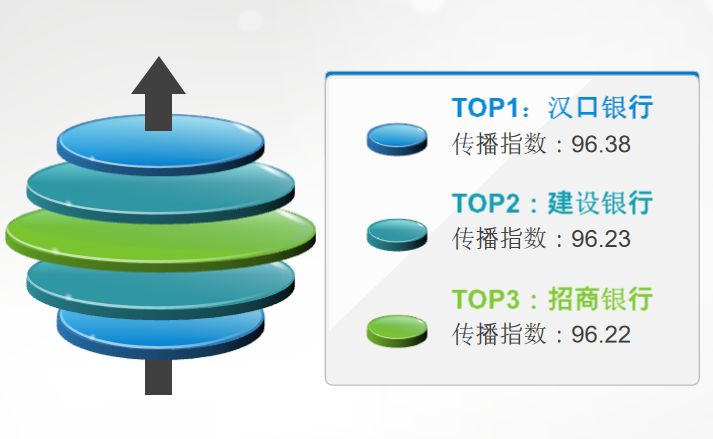 TOP1：汉口银行
传播指数：96.38

TOP2：建设银行
传播指数：96.23

TOP3：招商银行
传播指数：96.22